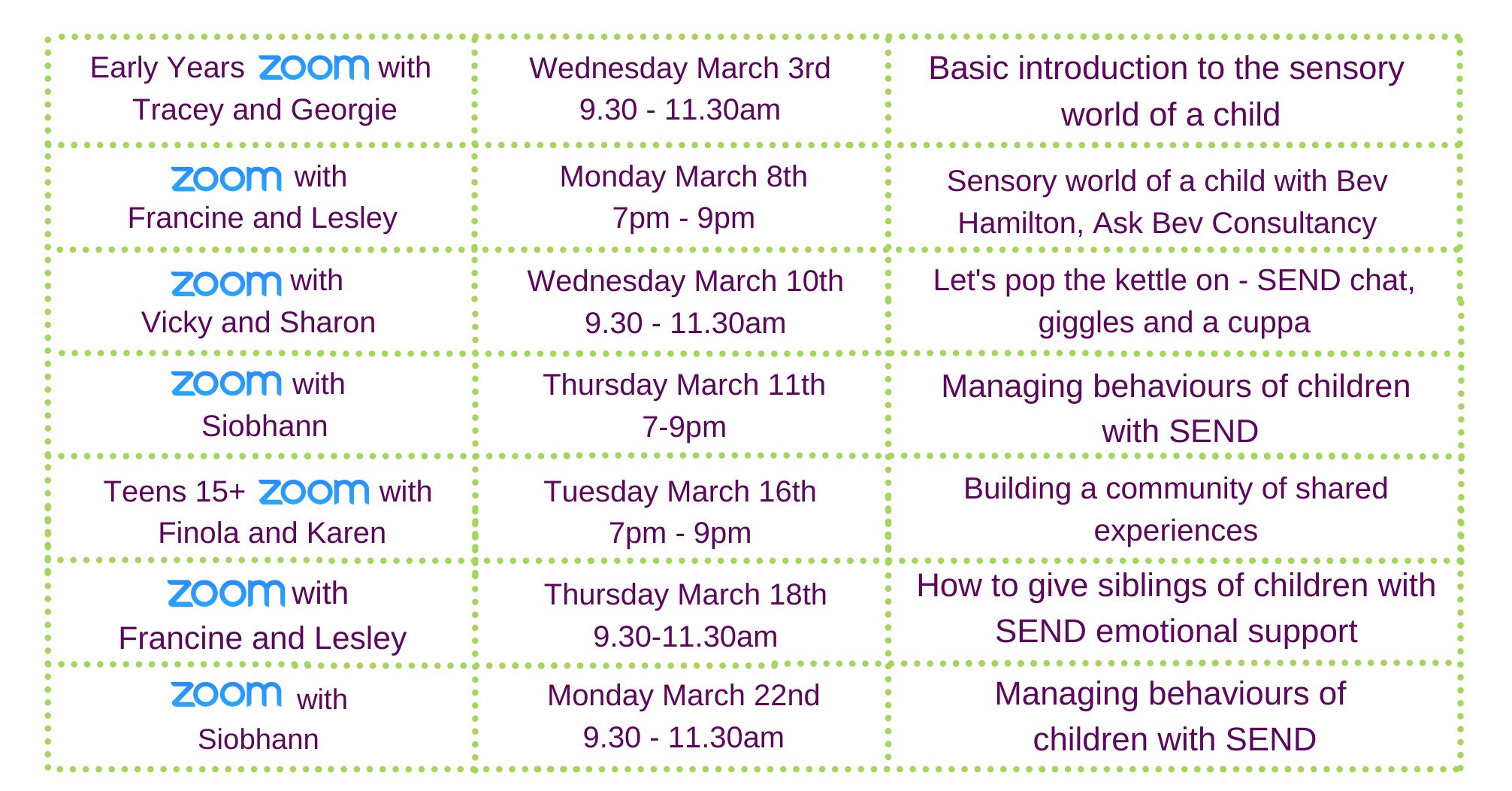 | | | |
|---|---|---|
| Early Years zoom with Tracey and Georgie | Wednesday March 3rd 9.30 - 11.30am | Basic introduction to the sensory world of a child |
| zoom with Francine and Lesley | Monday March 8th 7pm - 9pm | Sensory world of a child with Bev Hamilton, Ask Bev Consultancy |
| zoom with Vicky and Sharon | Wednesday March 10th 9.30 - 11.30am | Let's pop the kettle on - SEND chat, giggles and a cuppa |
| zoom with Siobhann | Thursday March 11th 7-9pm | Managing behaviours of children with SEND |
| Teens 15+ zoom with Finola and Karen | Tuesday March 16th 7pm - 9pm | Building a community of shared experiences |
| zoom with Francine and Lesley | Thursday March 18th 9.30-11.30am | How to give siblings of children with SEND emotional support |
| zoom with Siobhann | Monday March 22nd 9.30 - 11.30am | Managing behaviours of children with SEND |